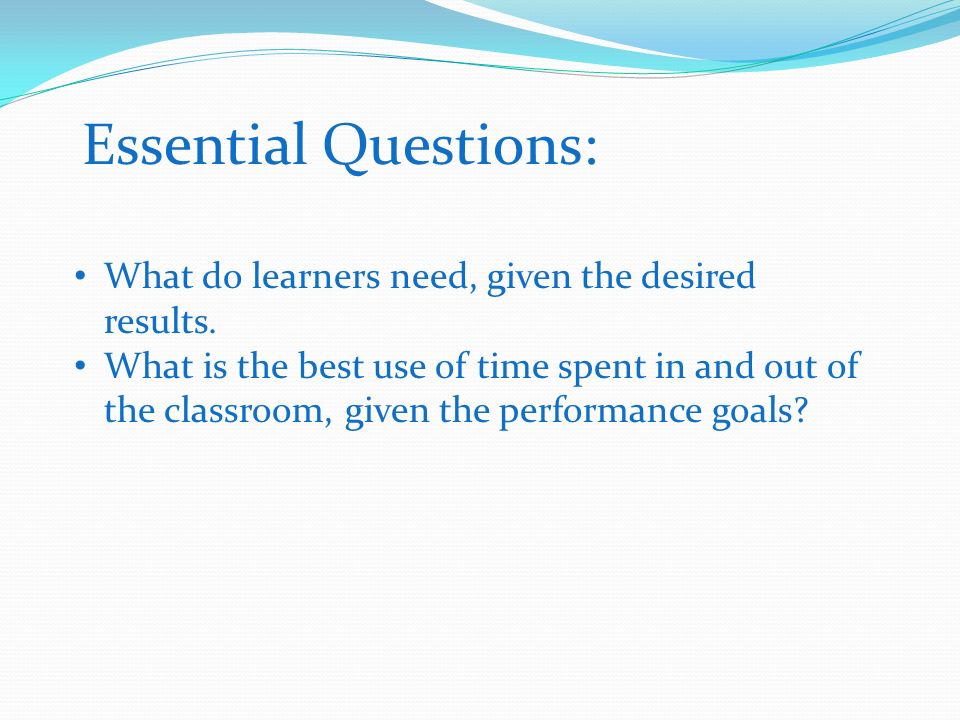 Essential Questions:

• What do learners need, given the desired results.
• What is the best use of time spent in and out of the classroom, given the performance goals?